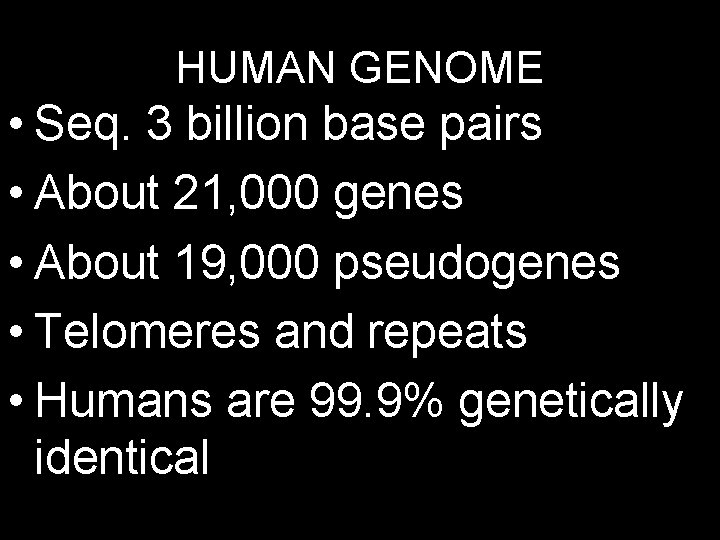 HUMAN GENOME

• Seq. 3 billion base pairs
• About 21,000 genes
• About 19,000 pseudogenes
• Telomeres and repeats
• Humans are 99.9% genetically identical